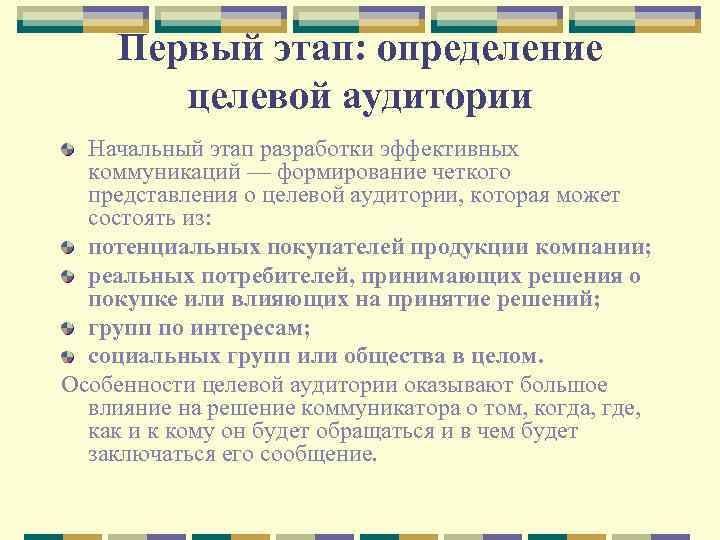 Первый этап: определение целевой аудитории

Начальный этап разработки эффективных коммуникаций — формирование четкого представления о целевой аудитории, которая может состоять из:

потенциальных покупателей продукции компании;

реальных потребителей, принимающих решения о покупке или влияющих на принятие решений;

групп по интересам;

социальных групп или общества в целом.

Особенности целевой аудитории оказывают большое влияние на решение коммуникатора о том, когда, где, как и к кому он будет обращаться и в чем будет заключаться его сообщение.